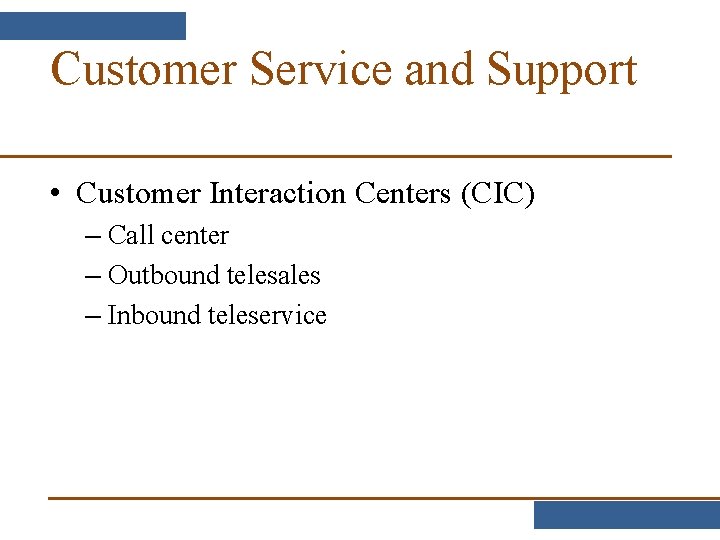 Customer Service and Support

• Customer Interaction Centers (CIC)
– Call center
– Outbound telesales
– Inbound teleservice